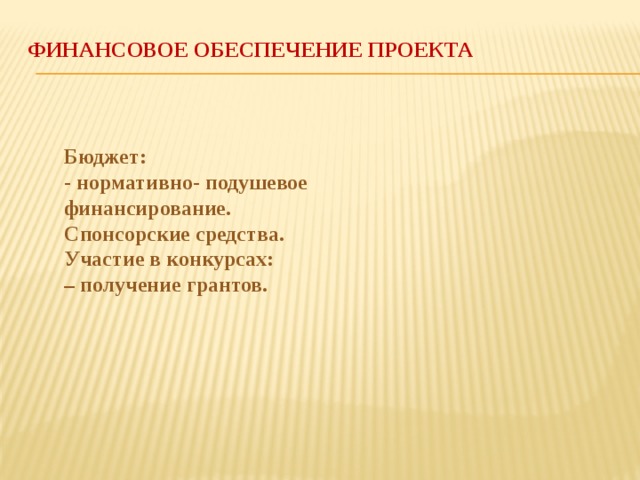 ФИНАНСОВОЕ ОБЕСПЕЧЕНИЕ ПРОЕКТА

Бюджет:
- нормативно- подушевое финансирование.
Спонсорские средства.
Участие в конкурсах:
– получение грантов.